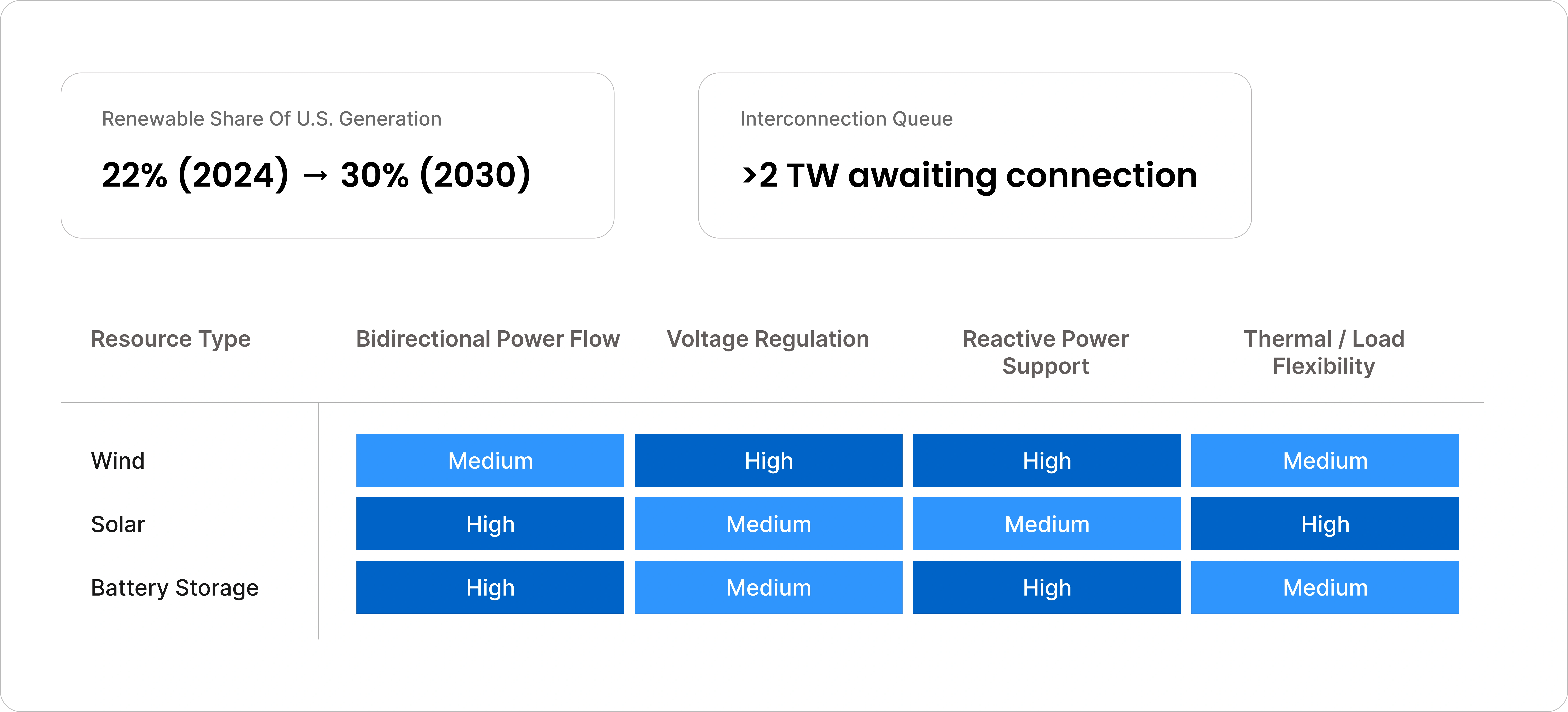 Renewable Share Of U.S. Generation

22% (2024) → 30% (2030)

Interconnection Queue

>2 TW awaiting connection

| Resource Type | Bidirectional Power Flow | Voltage Regulation | Reactive Power Support | Thermal / Load Flexibility |
|---|---|---|---|---|
| Wind | Medium | High | High | Medium |
| Solar | High | Medium | Medium | High |
| Battery Storage | High | Medium | High | Medium |